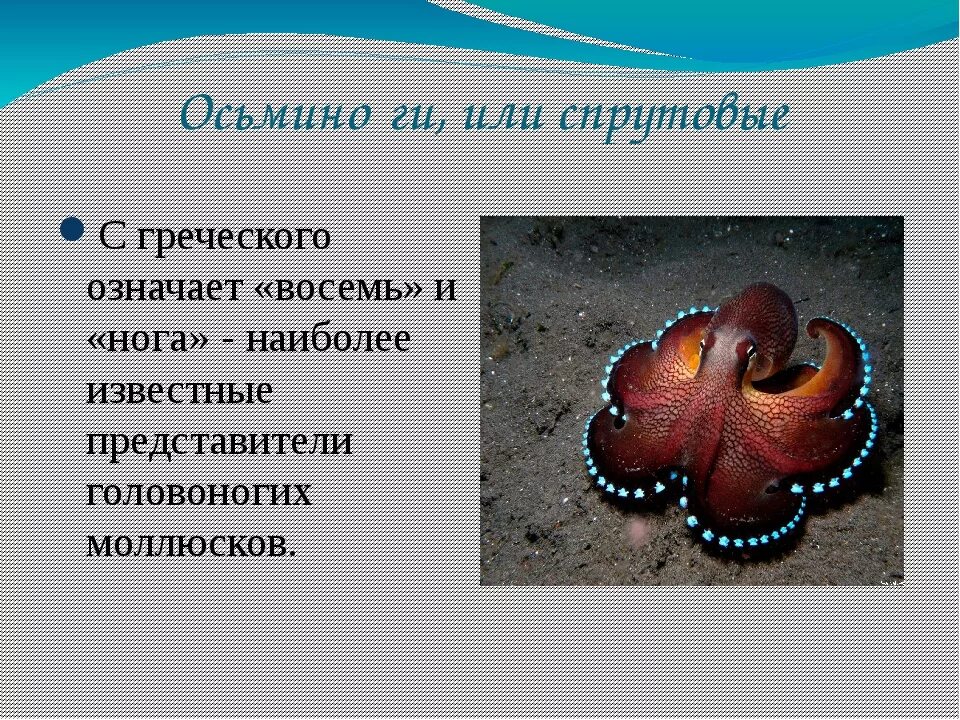 Осьмино ги, или спрутовые

С греческого означает «восемь» и «нога» - наиболее известные представители головоногих моллюсков.